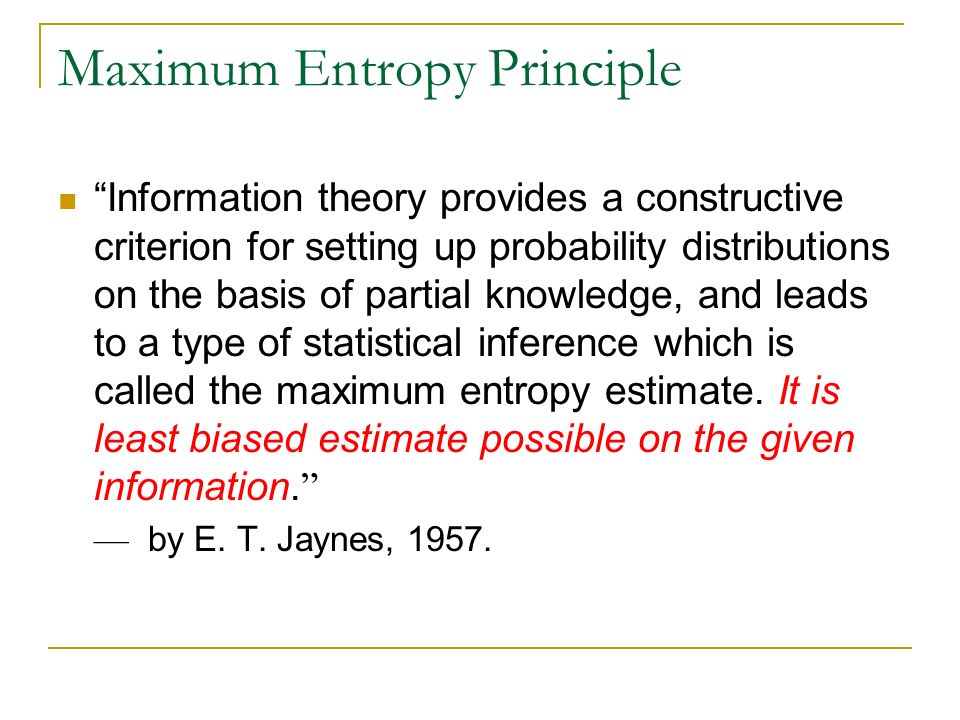 Maximum Entropy Principle

“Information theory provides a constructive criterion for setting up probability distributions on the basis of partial knowledge, and leads to a type of statistical inference which is called the maximum entropy estimate. It is least biased estimate possible on the given information.”

— by E. T. Jaynes, 1957.